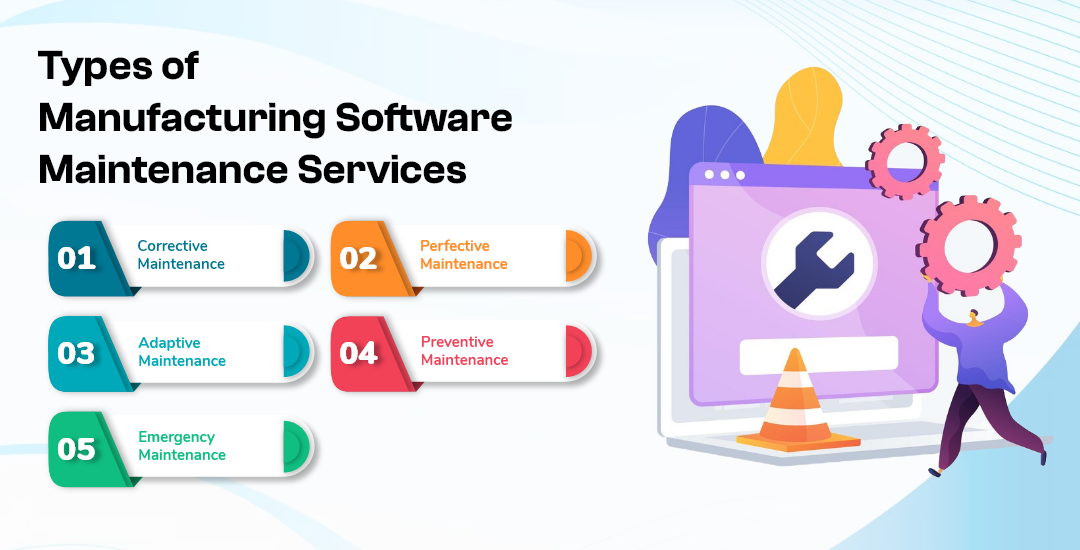 Types of Manufacturing Software Maintenance Services

01 Corrective Maintenance

02 Perfective Maintenance

03 Adaptive Maintenance

04 Preventive Maintenance

05 Emergency Maintenance